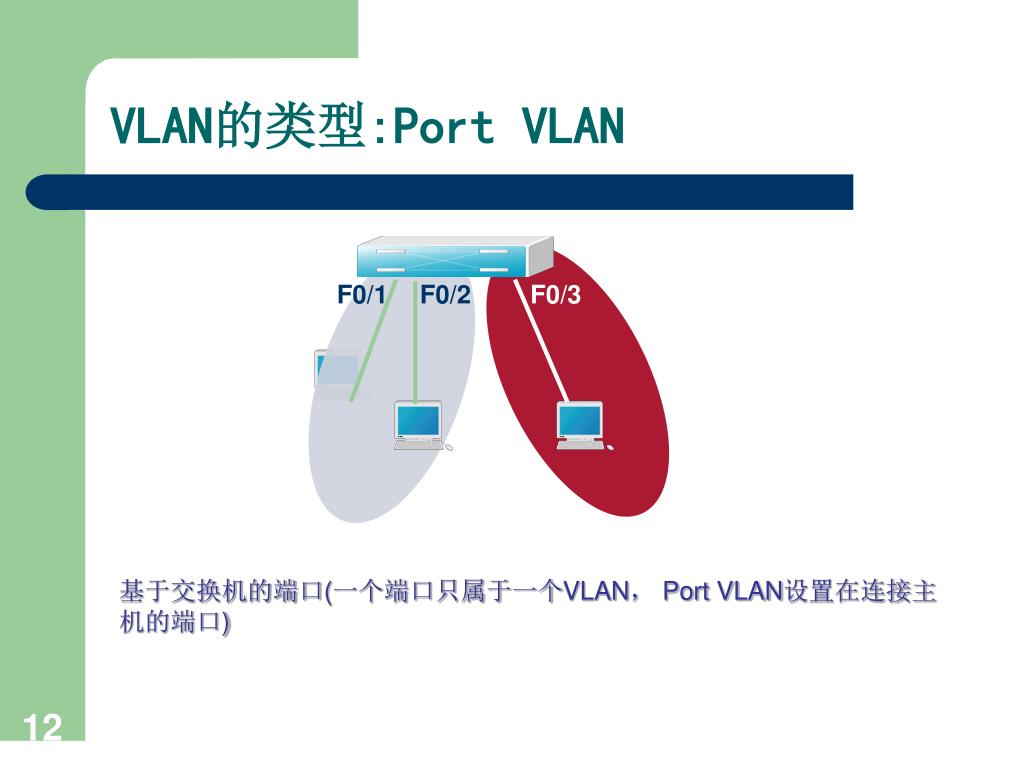 VLAN的类型:Port VLAN

F0/1 F0/2 F0/3

基于交换机的端口(一个端口只属于一个VLAN， Port VLAN设置在连接主机的端口)

12